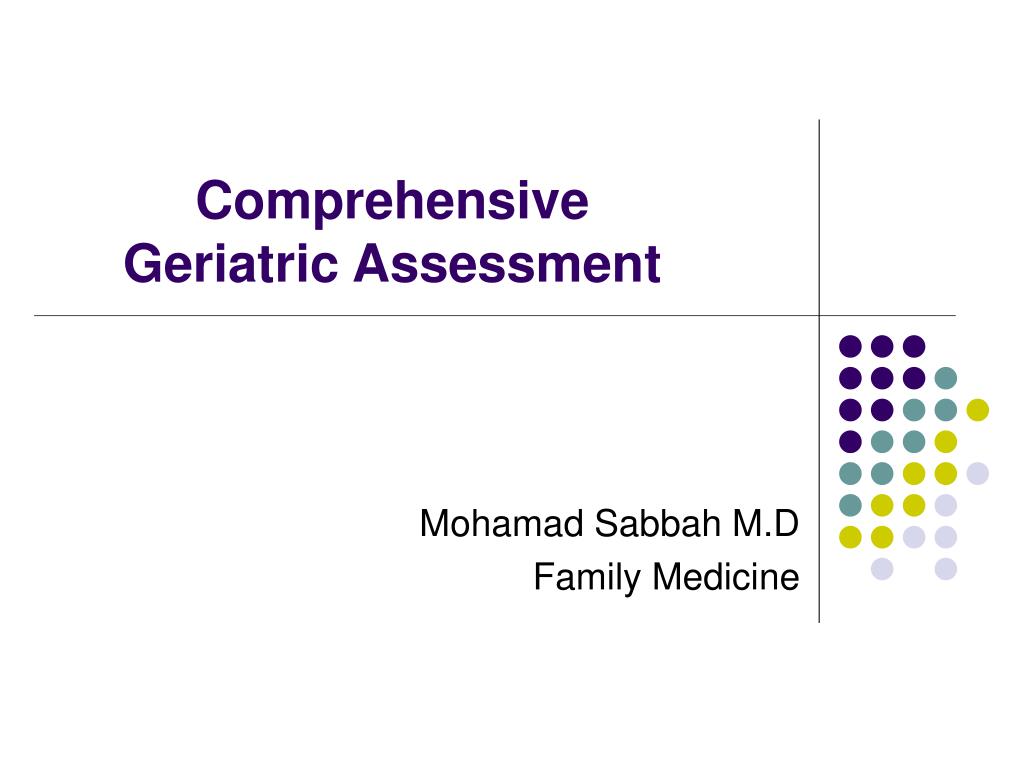 Comprehensive Geriatric Assessment

Mohamad Sabbah M.D
Family Medicine